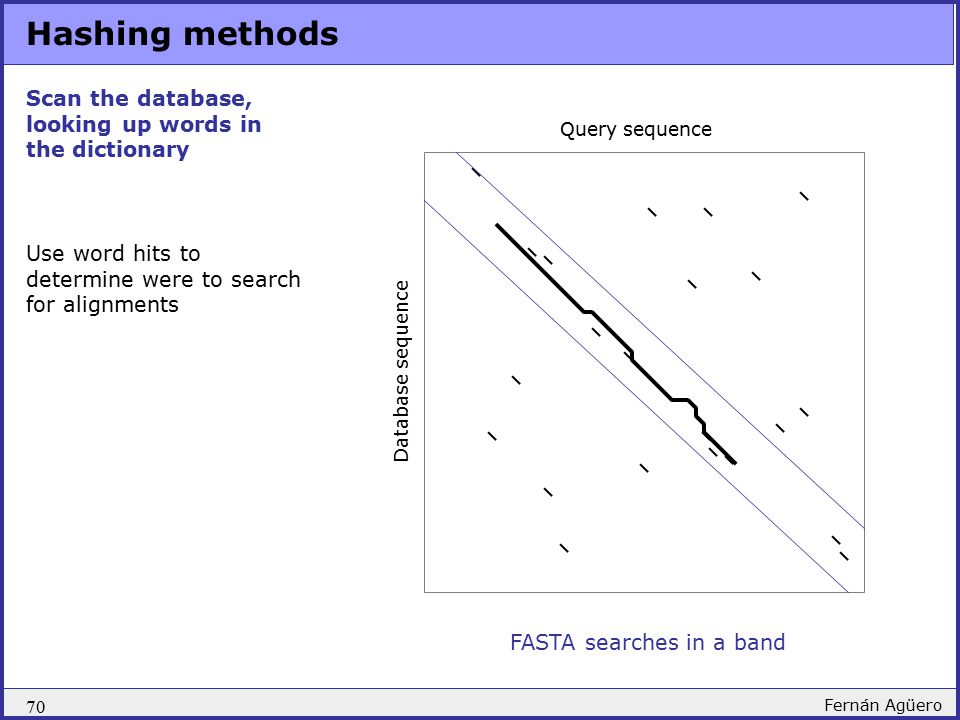 Hashing methods

Scan the database, looking up words in the dictionary

Use word hits to determine were to search for alignments

Query sequence

Database sequence

FASTA searches in a band

70

Fernán Agüero